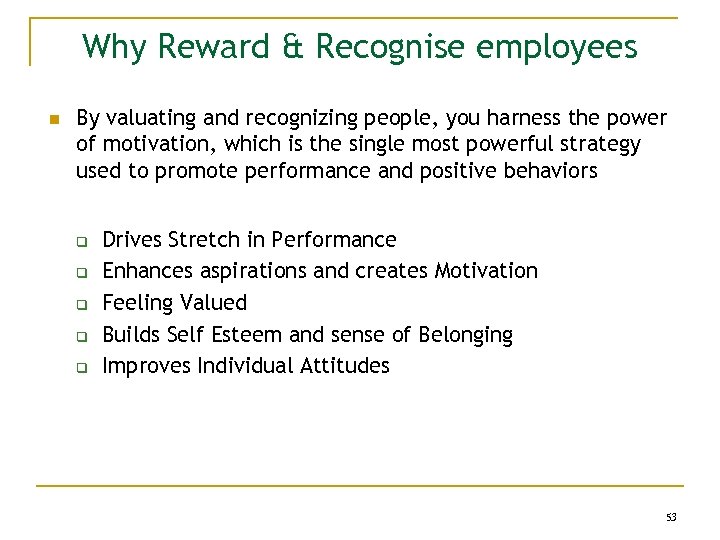 Why Reward & Recognise employees

By valuating and recognizing people, you harness the power of motivation, which is the single most powerful strategy used to promote performance and positive behaviors

Drives Stretch in Performance
Enhances aspirations and creates Motivation
Feeling Valued
Builds Self Esteem and sense of Belonging
Improves Individual Attitudes

53